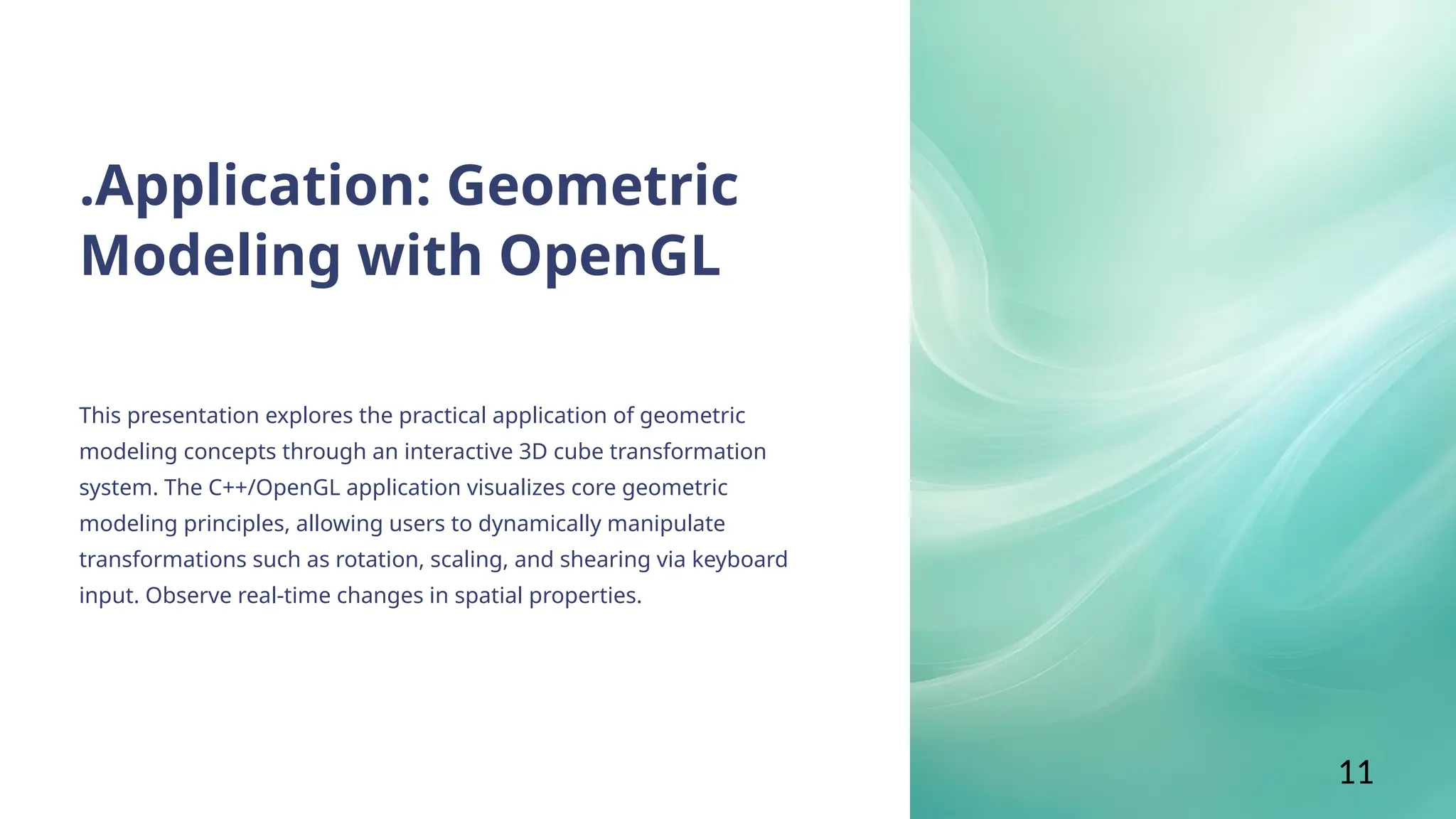 .Application: Geometric Modeling with OpenGL

This presentation explores the practical application of geometric modeling concepts through an interactive 3D cube transformation system. The C++/OpenGL application visualizes core geometric modeling principles, allowing users to dynamically manipulate transformations such as rotation, scaling, and shearing via keyboard input. Observe real-time changes in spatial properties.

11